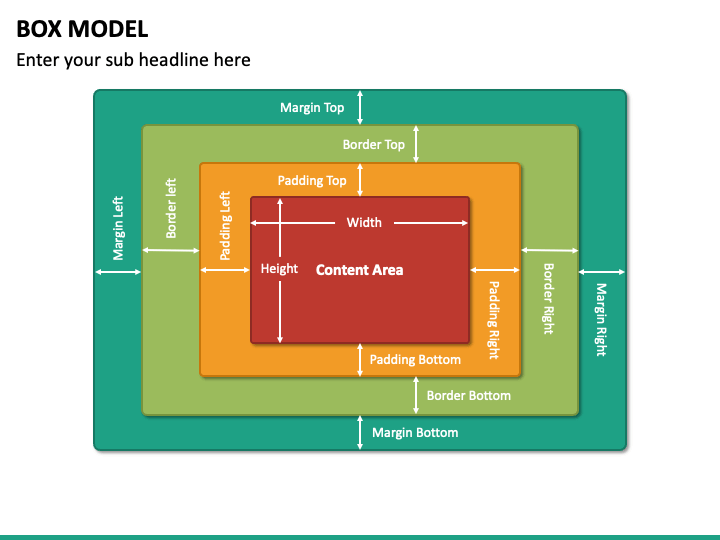 BOX MODEL

Enter your sub headline here

Margin Top

Border Top

Padding Top

Margin Left

Border left

Padding Left

Width

Height

Content Area

Padding Right

Border Right

Margin Right

Padding Bottom

Border Bottom

Margin Bottom